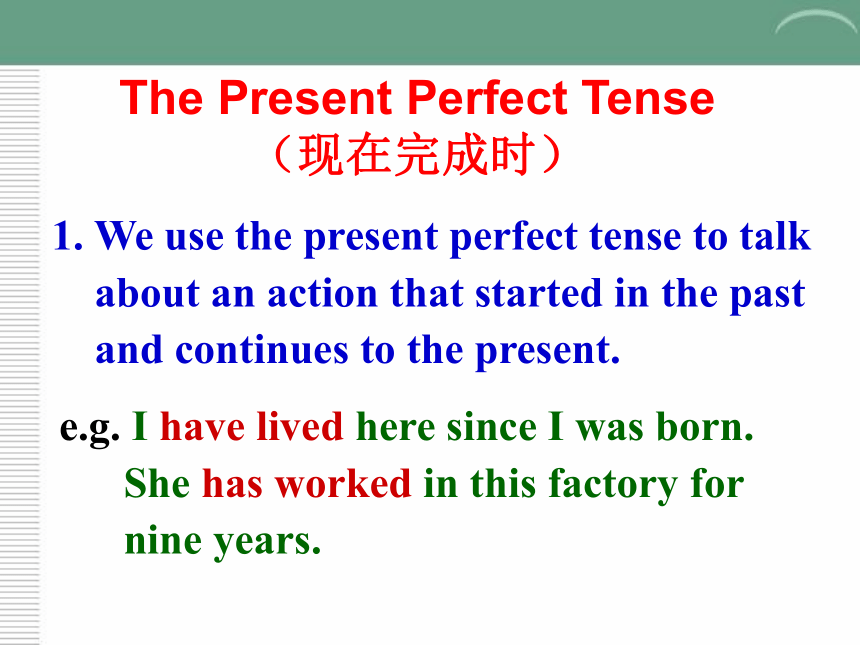 The Present Perfect Tense
（现在完成时）

1. We use the present perfect tense to talk about an action that started in the past and continues to the present.

e.g. I have lived here since I was born.
She has worked in this factory for nine years.